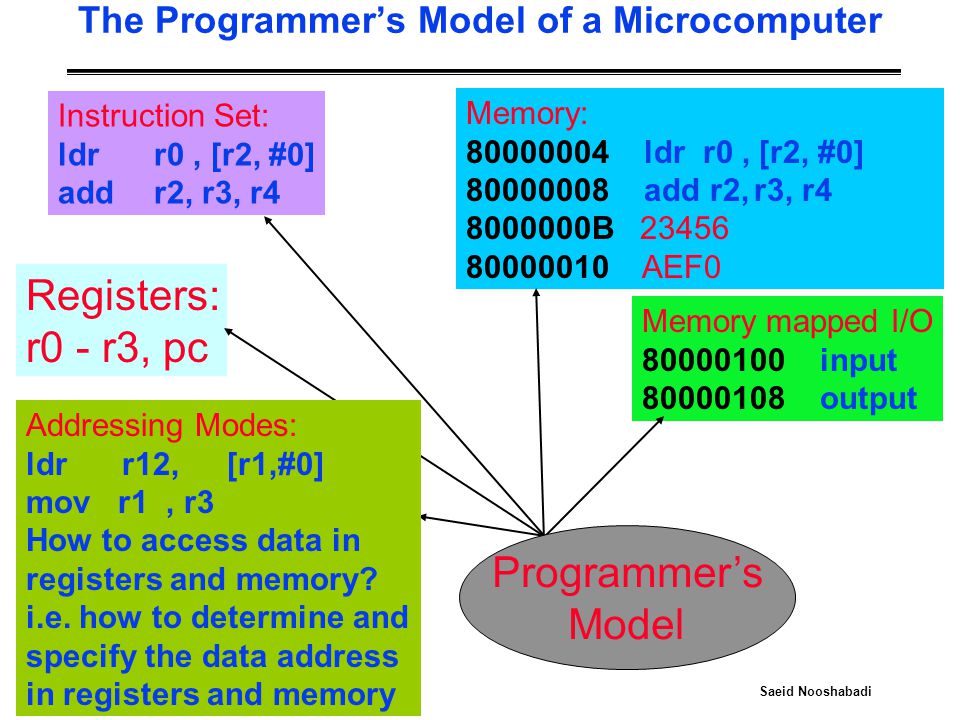 The Programmer's Model of a Microcomputer

Instruction Set:
ldr r0 , [r2, #0]
add r2, r3, r4

Memory:
80000004 ldr r0 , [r2, #0]
80000008 add r2, r3, r4
8000000B 23456
80000010 AEF0

Registers:
r0 - r3, pc

Memory mapped I/O
80000100 input
80000108 output

Addressing Modes:
ldr r12, [r1,#0]
mov r1 , r3
How to access data in registers and memory? i.e. how to determine and specify the data address in registers and memory

Programmer's Model

Saeid Nooshabadi